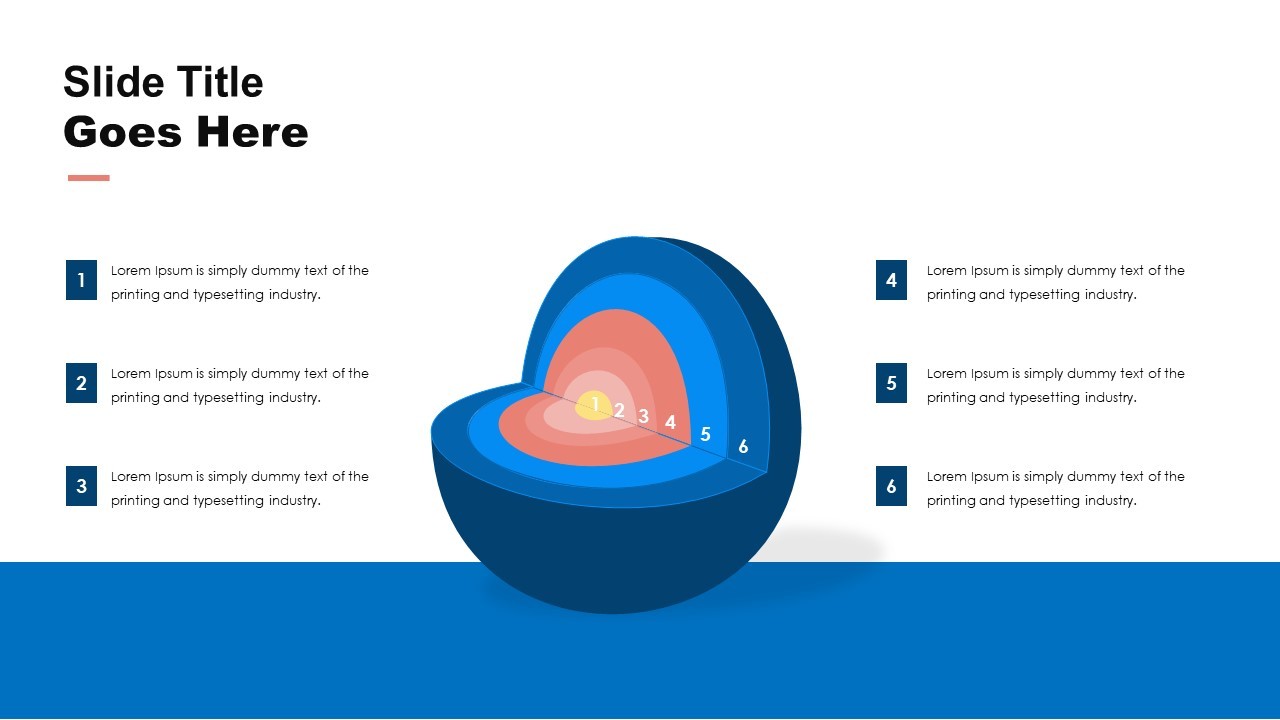 Slide Title
Goes Here

1 Lorem Ipsum is simply dummy text of the printing and typesetting industry.

2 Lorem Ipsum is simply dummy text of the printing and typesetting industry.

3 Lorem Ipsum is simply dummy text of the printing and typesetting industry.

1 2 3 4 5 6

4 Lorem Ipsum is simply dummy text of the printing and typesetting industry.

5 Lorem Ipsum is simply dummy text of the printing and typesetting industry.

6 Lorem Ipsum is simply dummy text of the printing and typesetting industry.